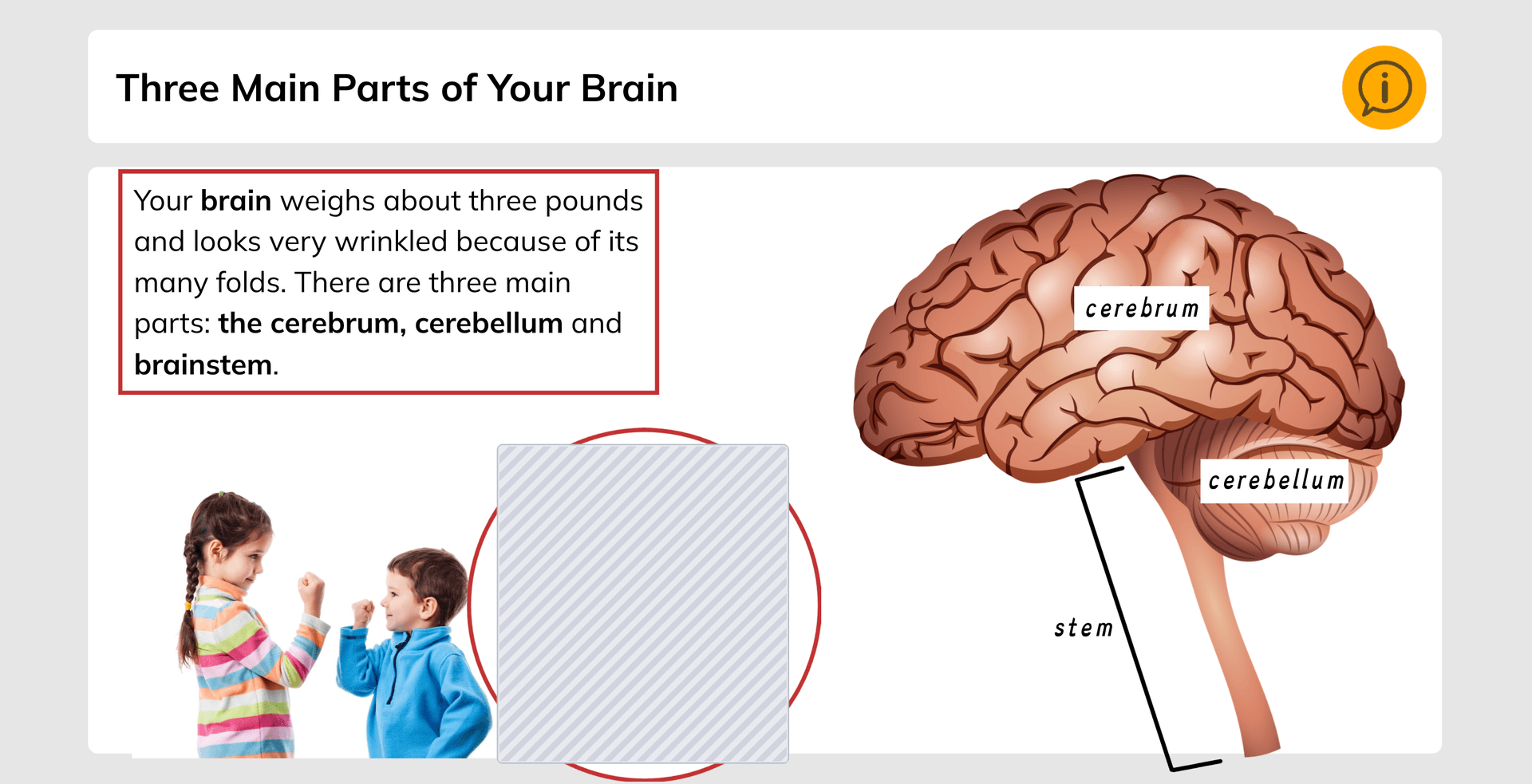 Three Main Parts of Your Brain

Your brain weighs about three pounds and looks very wrinkled because of its many folds. There are three main parts: the cerebrum, cerebellum and brainstem.

cerebrum

cerebellum

stem